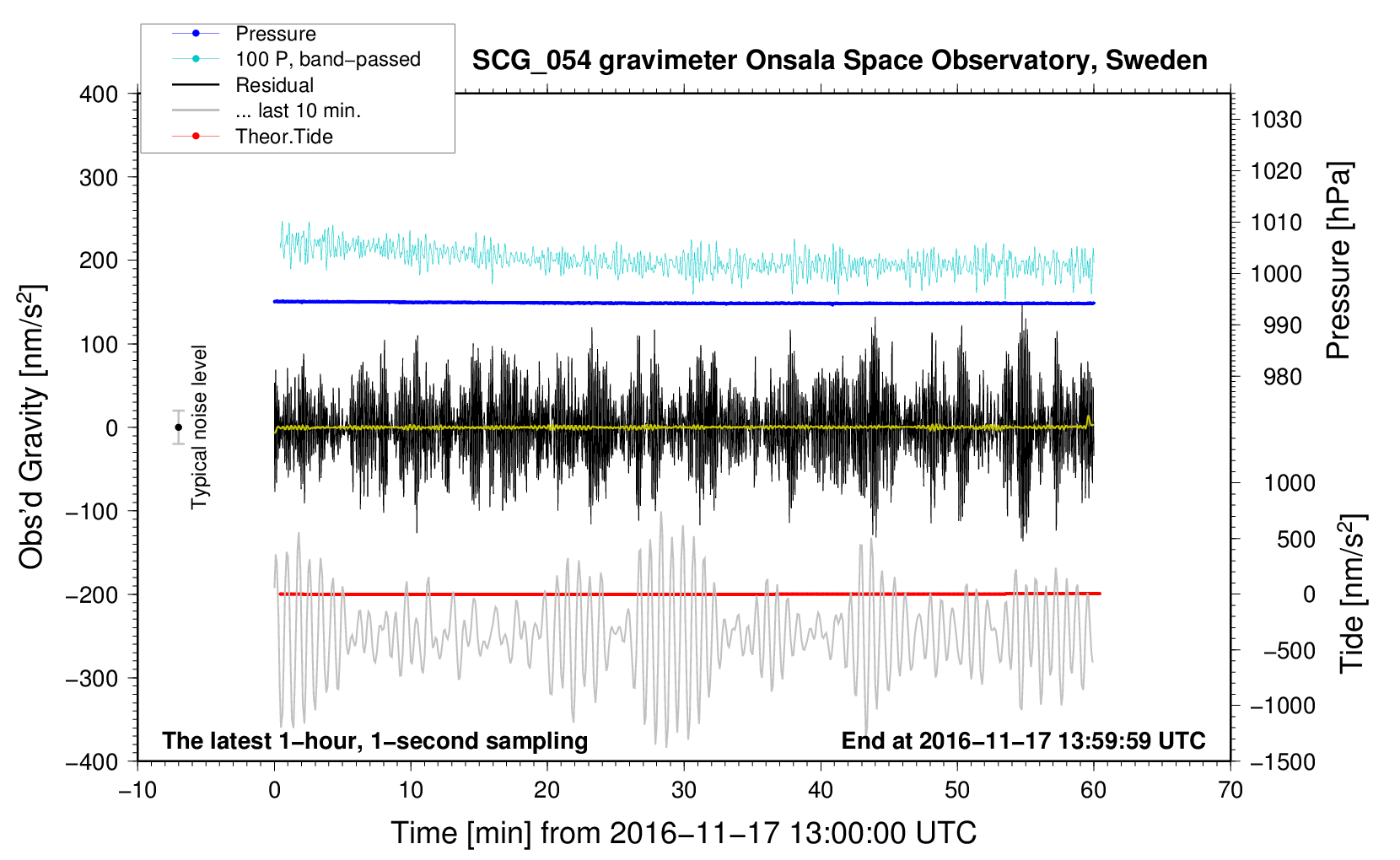 Pressure
100 P, band−passed
Residual
... last 10 min.
Theor.Tide

SCG_054 gravimeter Onsala Space Observatory, Sweden

400
300
200
100
0
−100
−200
−300
−400

Obs'd Gravity [nm/s$^2$]

Typical noise level

1030
1020
1010
1000
990
980

Pressure [hPa]

1000
500
0
−500
−1000
−1500

Tide [nm/s$^2$]

The latest 1−hour, 1−second sampling
End at 2016−11−17 13:59:59 UTC

−10
0
10
20
30
40
50
60
70

Time [min] from 2016−11−17 13:00:00 UTC